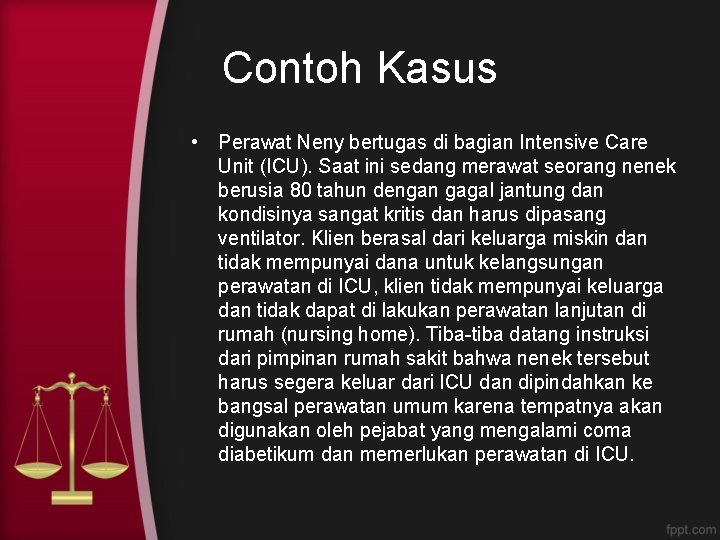 Contoh Kasus

• Perawat Neny bertugas di bagian Intensive Care Unit (ICU). Saat ini sedang merawat seorang nenek berusia 80 tahun dengan gagal jantung dan kondisinya sangat kritis dan harus dipasang ventilator. Klien berasal dari keluarga miskin dan tidak mempunyai dana untuk kelangsungan perawatan di ICU, klien tidak mempunyai keluarga dan tidak dapat di lakukan perawatan lanjutan di rumah (nursing home). Tiba-tiba datang instruksi dari pimpinan rumah sakit bahwa nenek tersebut harus segera keluar dari ICU dan dipindahkan ke bangsal perawatan umum karena tempatnya akan digunakan oleh pejabat yang mengalami coma diabetikum dan memerlukan perawatan di ICU.

fppt.com